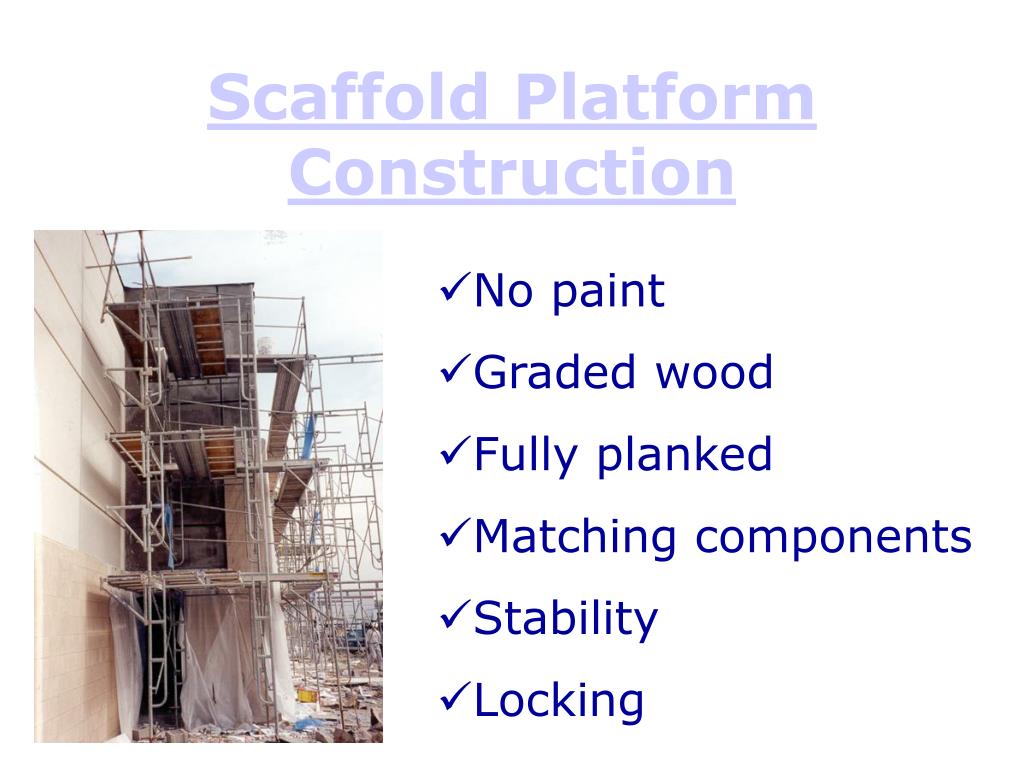 Scaffold Platform Construction

✓No paint
✓Graded wood
✓Fully planked
✓Matching components
✓Stability
✓Locking